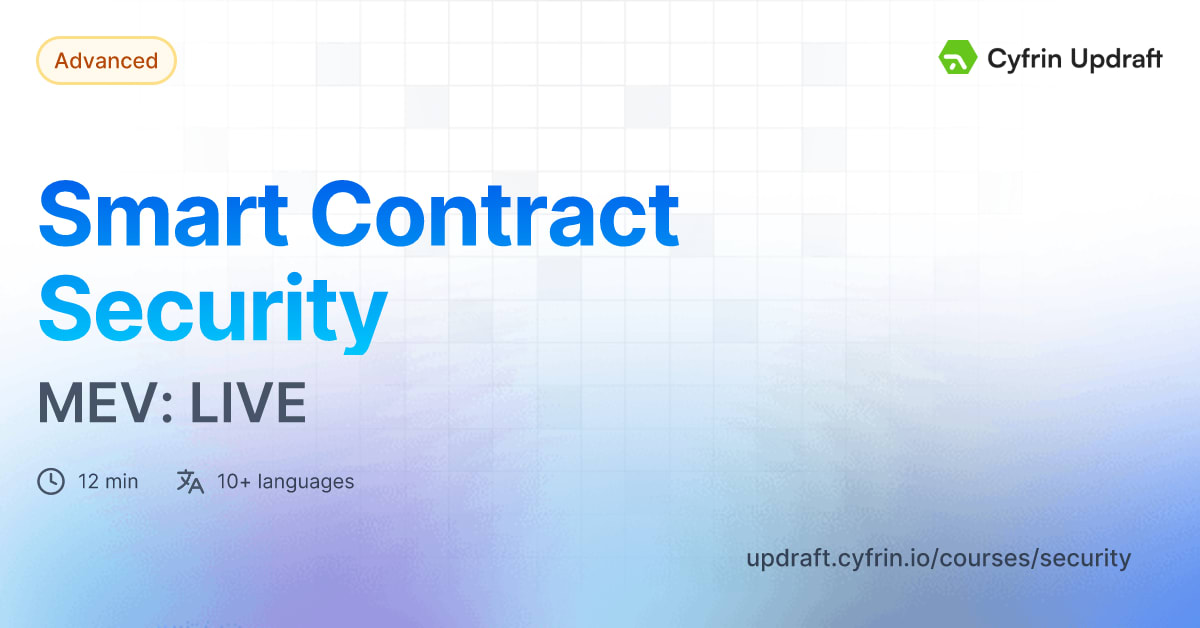 Advanced

Cyfrin Updraft

Smart Contract Security

MEV: LIVE

12 min 10+ languages

updraft.cyfrin.io/courses/security